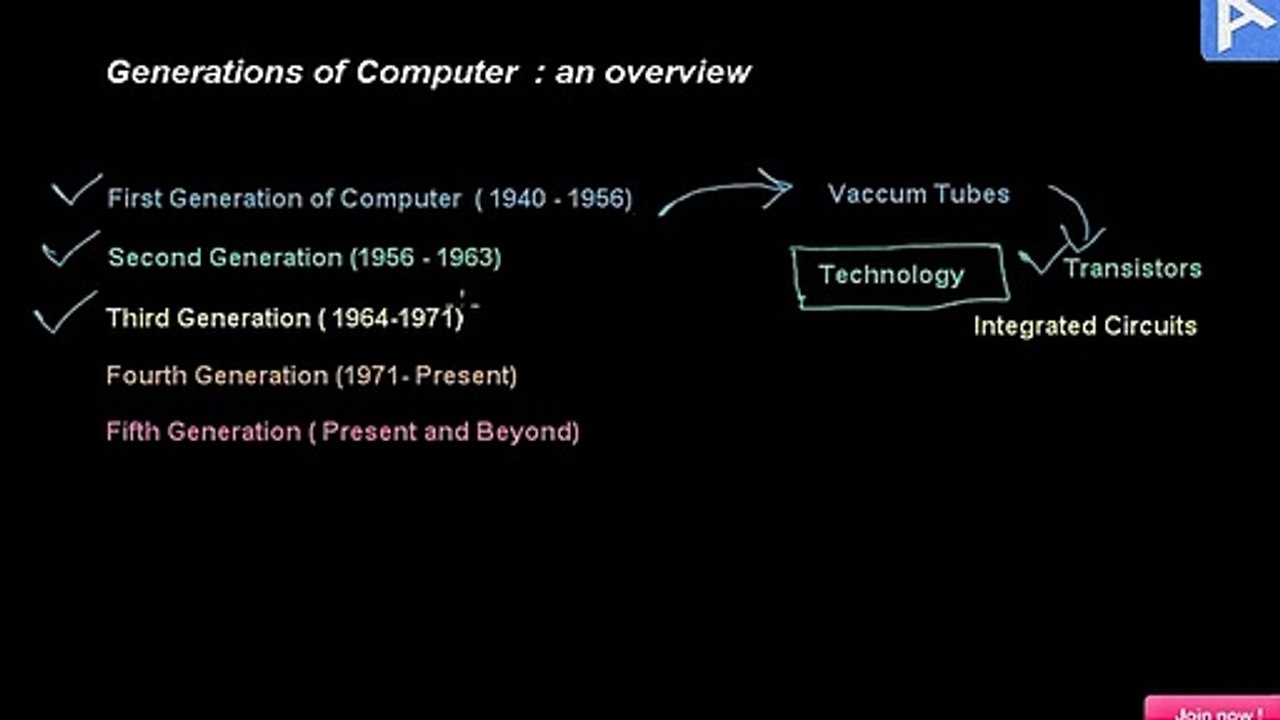 Generations of Computer : an overview

First Generation of Computer ( 1940 - 1956)

Second Generation (1956 - 1963)

Third Generation ( 1964-1971)

Fourth Generation (1971- Present)

Fifth Generation ( Present and Beyond)

Vaccum Tubes

Technology

Transistors

Integrated Circuits

Join now !